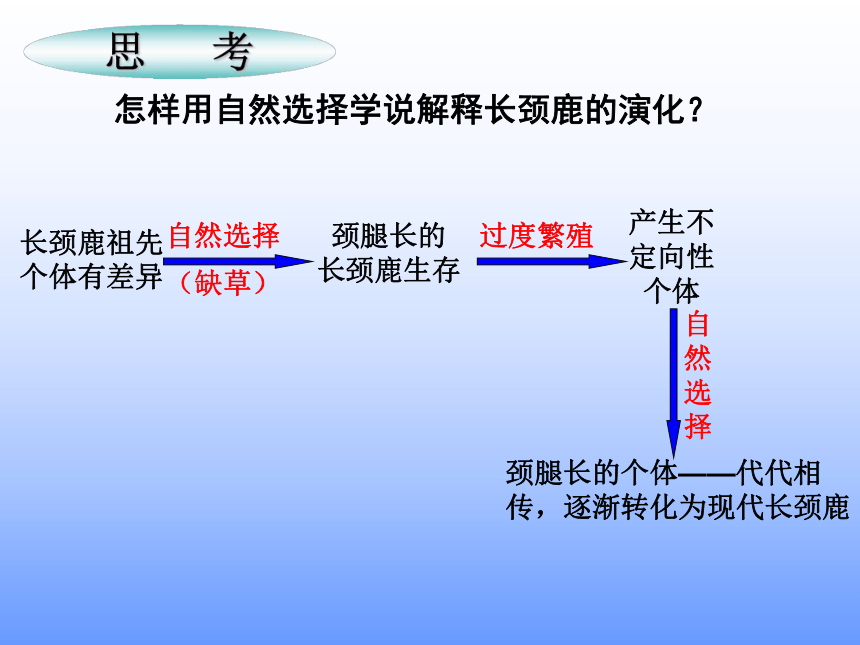 思　考

怎样用自然选择学说解释长颈鹿的演化？

长颈鹿祖先个体有差异

自然选择
（缺草）

颈腿长的长颈鹿生存

过度繁殖

产生不定向性个体

自然选择

颈腿长的个体——代代相传，逐渐转化为现代长颈鹿